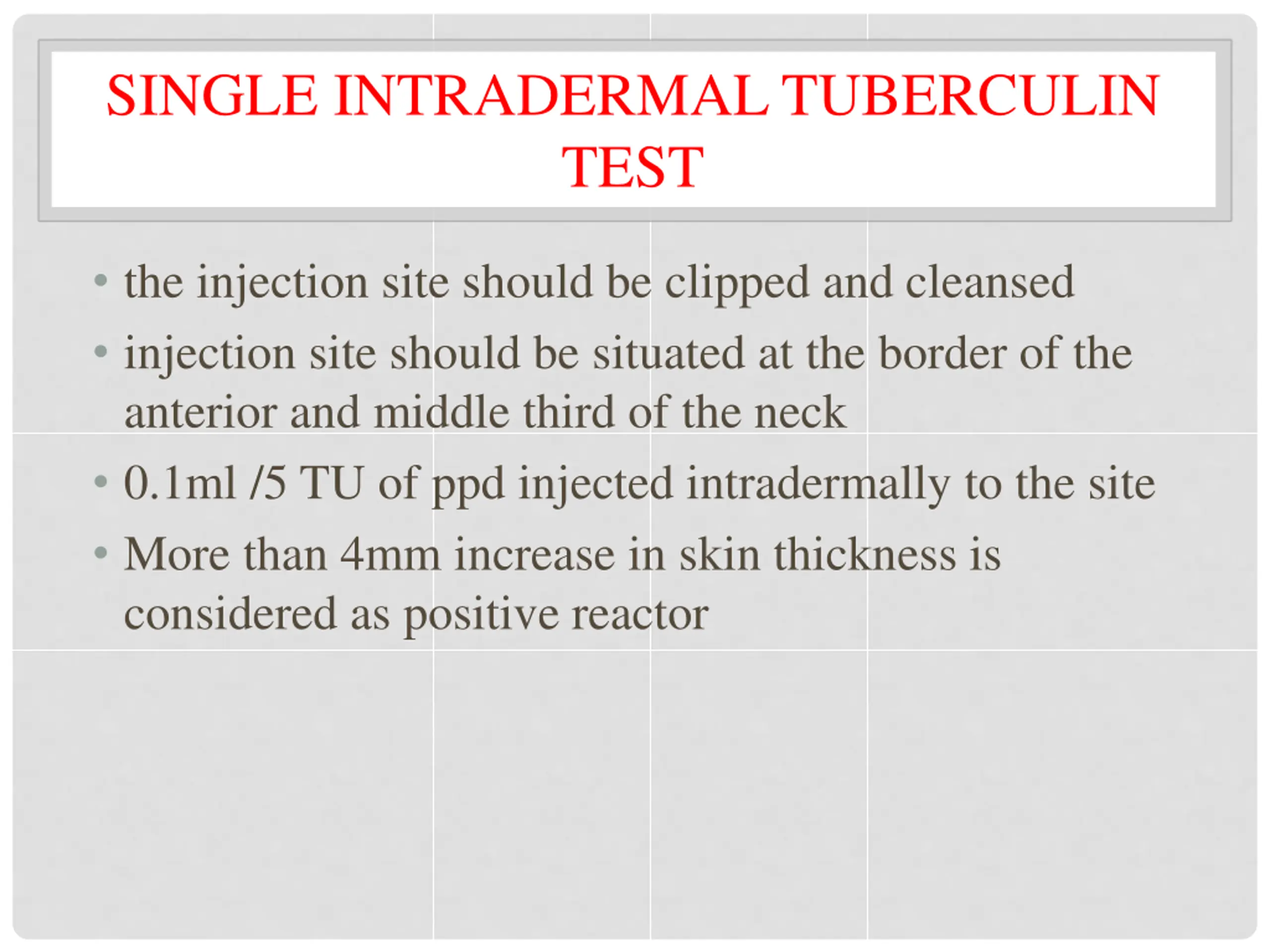 SINGLE INTRADERMAL TUBERCULIN TEST

• the injection site should be clipped and cleansed
• injection site should be situated at the border of the anterior and middle third of the neck
• 0.1ml /5 TU of ppd injected intradermally to the site
• More than 4mm increase in skin thickness is considered as positive reactor